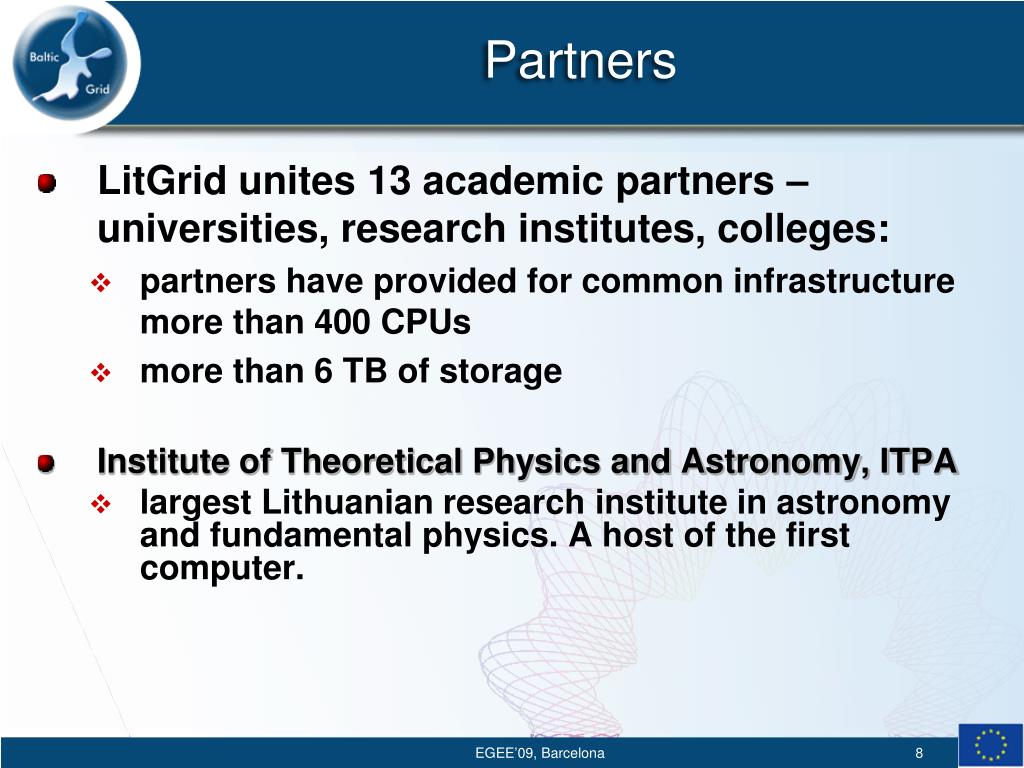 Baltic Grid

Partners

LitGrid unites 13 academic partners – universities, research institutes, colleges:

partners have provided for common infrastructure more than 400 CPUs

more than 6 TB of storage

Institute of Theoretical Physics and Astronomy, ITPA

largest Lithuanian research institute in astronomy and fundamental physics. A host of the first computer.

EGEE'09, Barcelona

8